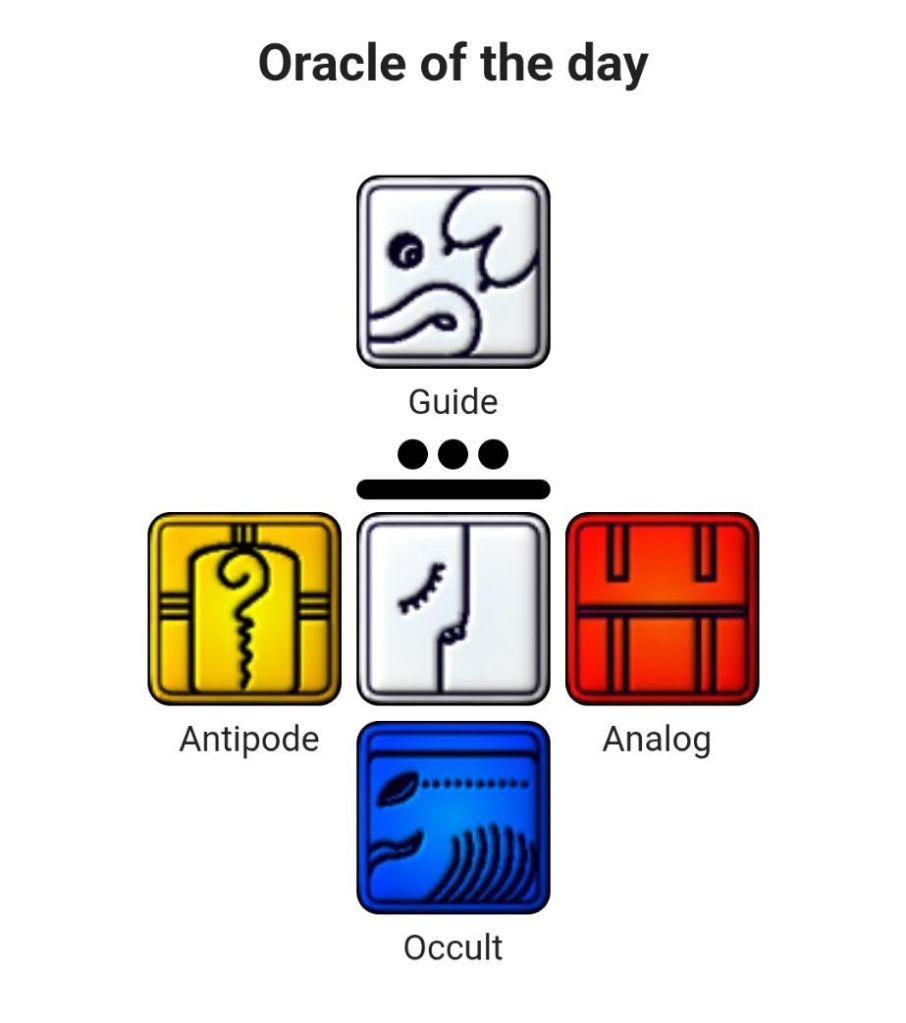 Oracle of the day

Guide

Antipode

Analog

Occult